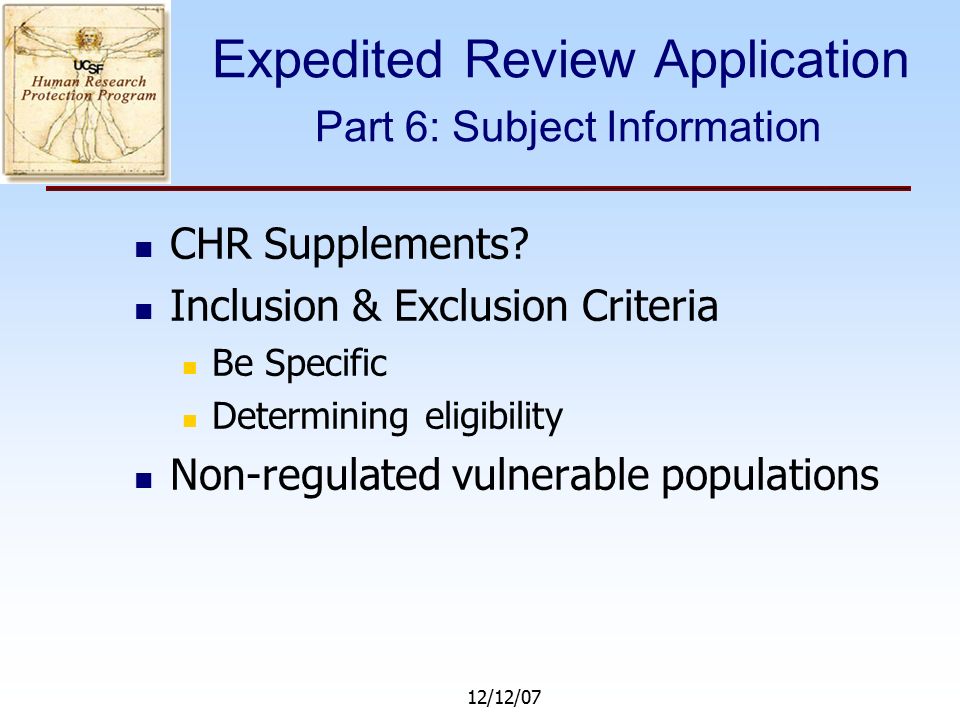 UCSF
Human Research
Protection Program

Expedited Review Application
Part 6: Subject Information

CHR Supplements?

Inclusion & Exclusion Criteria

Be Specific

Determining eligibility

Non-regulated vulnerable populations

12/12/07